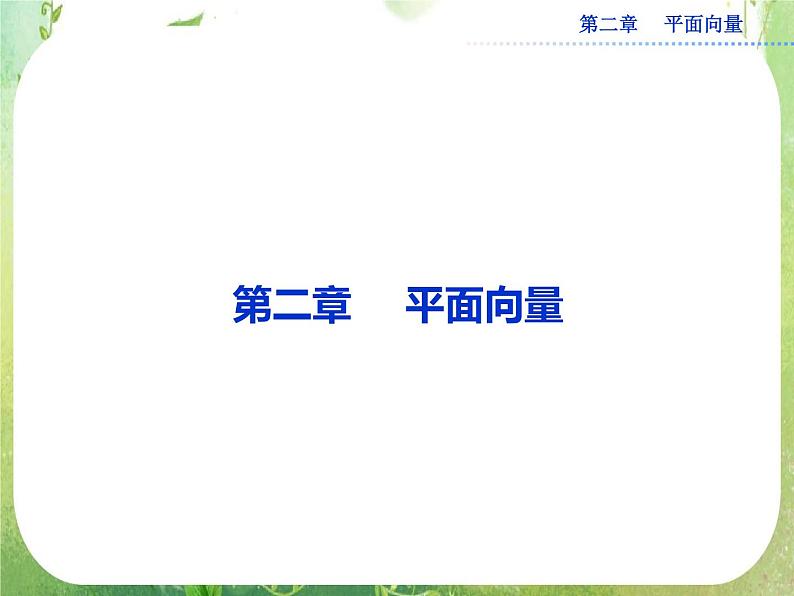 第二章　平面向量

第二章　平面向量